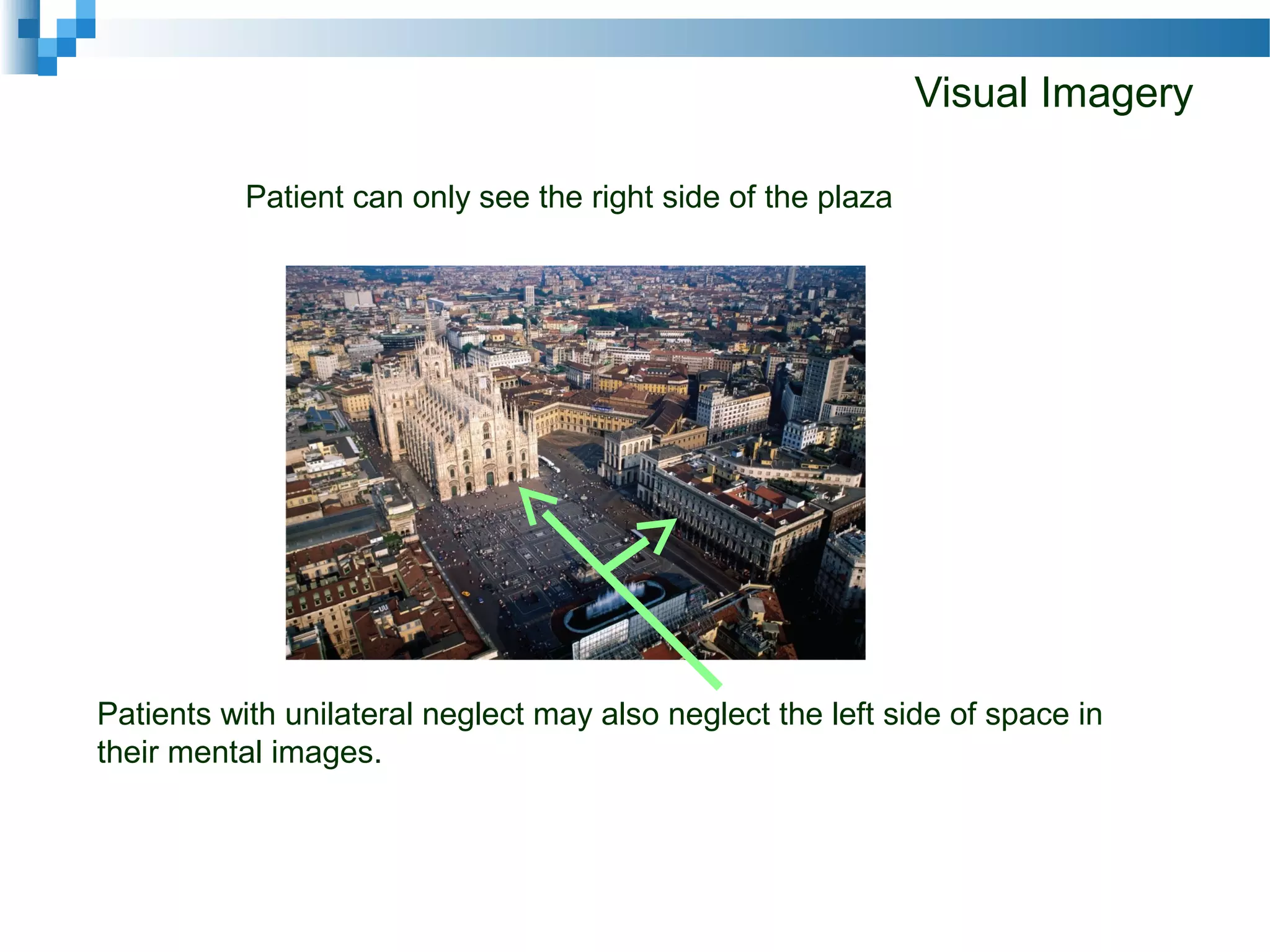 Visual Imagery

Patient can only see the right side of the plaza

Patients with unilateral neglect may also neglect the left side of space in their mental images.